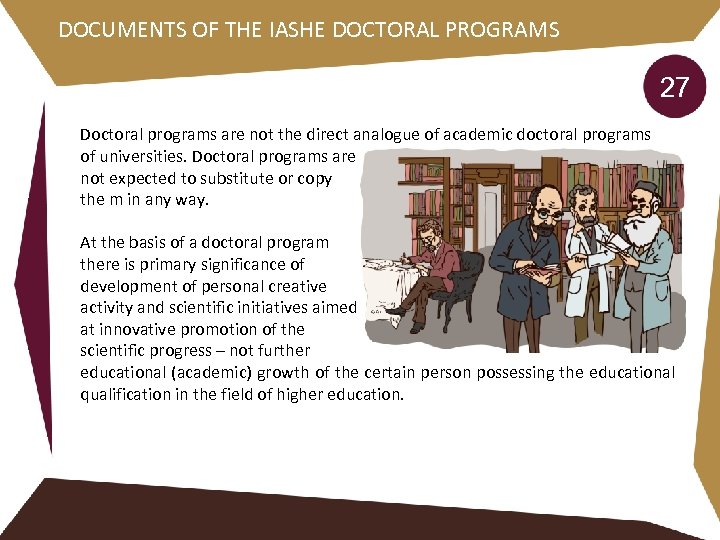 DOCUMENTS OF THE IASHE DOCTORAL PROGRAMS

27

Doctoral programs are not the direct analogue of academic doctoral programs of universities. Doctoral programs are not expected to substitute or copy the m in any way.

At the basis of a doctoral program there is primary significance of development of personal creative activity and scientific initiatives aimed at innovative promotion of the scientific progress – not further educational (academic) growth of the certain person possessing the educational qualification in the field of higher education.